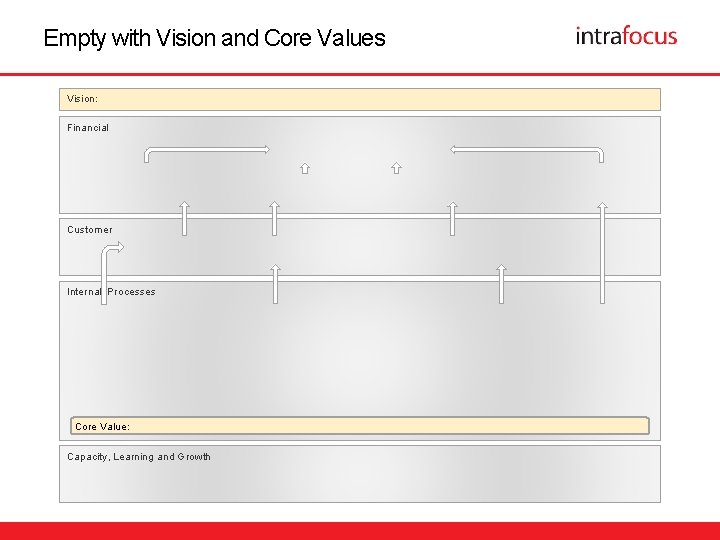 Empty with Vision and Core Values

intrafocus

Vision:

Financial

Customer

Internal Processes

Core Value:

Capacity, Learning and Growth